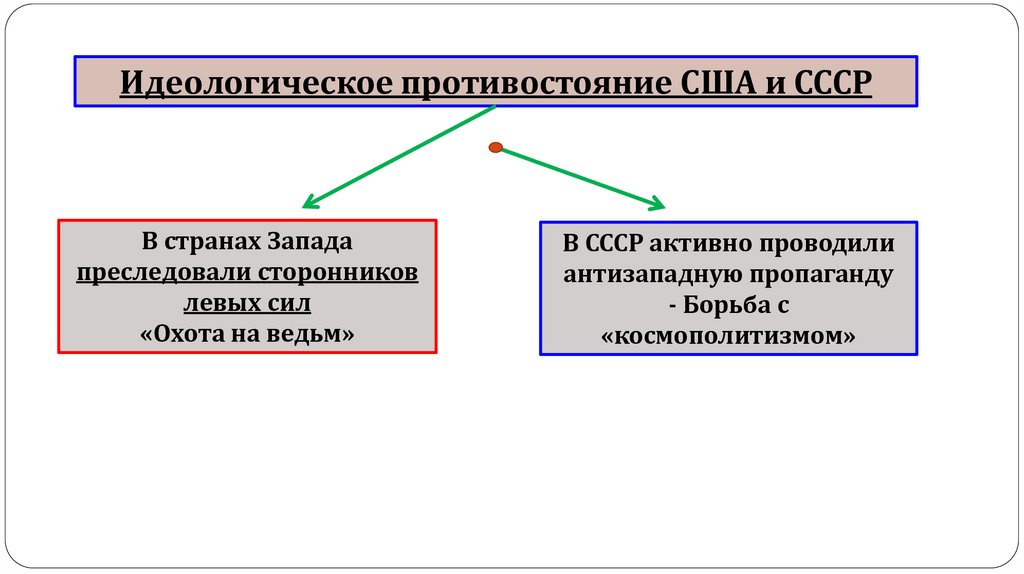 Идеологическое противостояние США и СССР

В странах Запада преследовали сторонников левых сил
«Охота на ведьм»

В СССР активно проводили антизападную пропаганду
- Борьба с «космополитизмом»